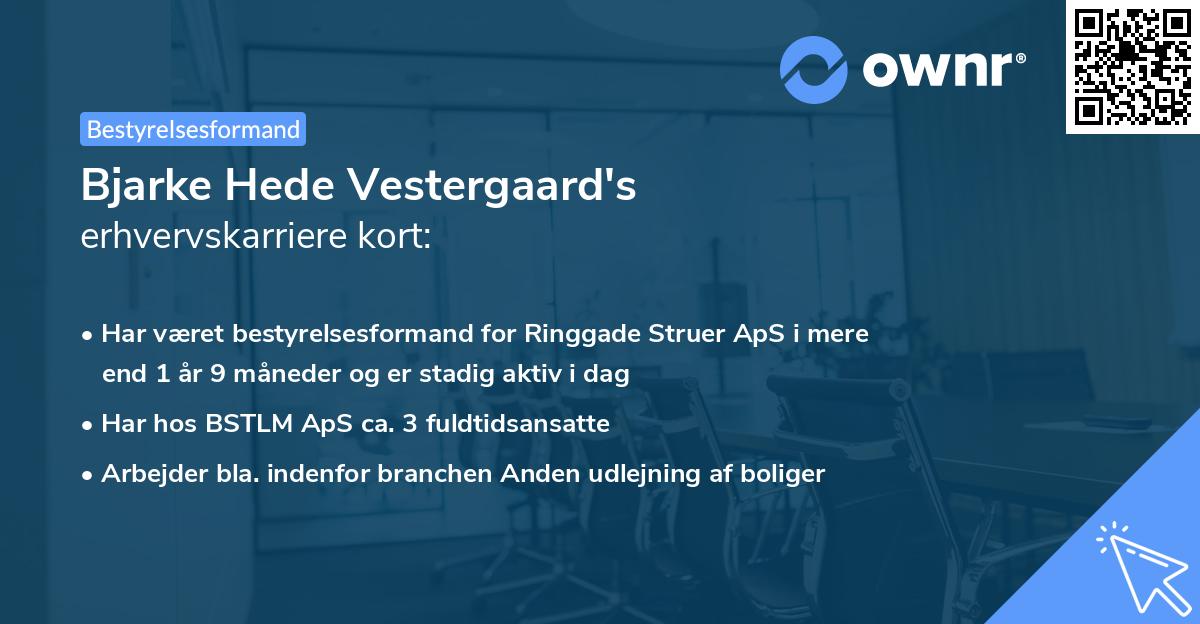 ownr®

Bestyrelsesformand

Bjarke Hede Vestergaard's erhvervskarriere kort:

• Har været bestyrelsesformand for Ringgade Struer ApS i mere end 1 år 9 måneder og er stadig aktiv i dag

• Har hos BSTLM ApS ca. 3 fuldtidsansatte

• Arbejder bla. indenfor branchen Anden udlejning af boliger